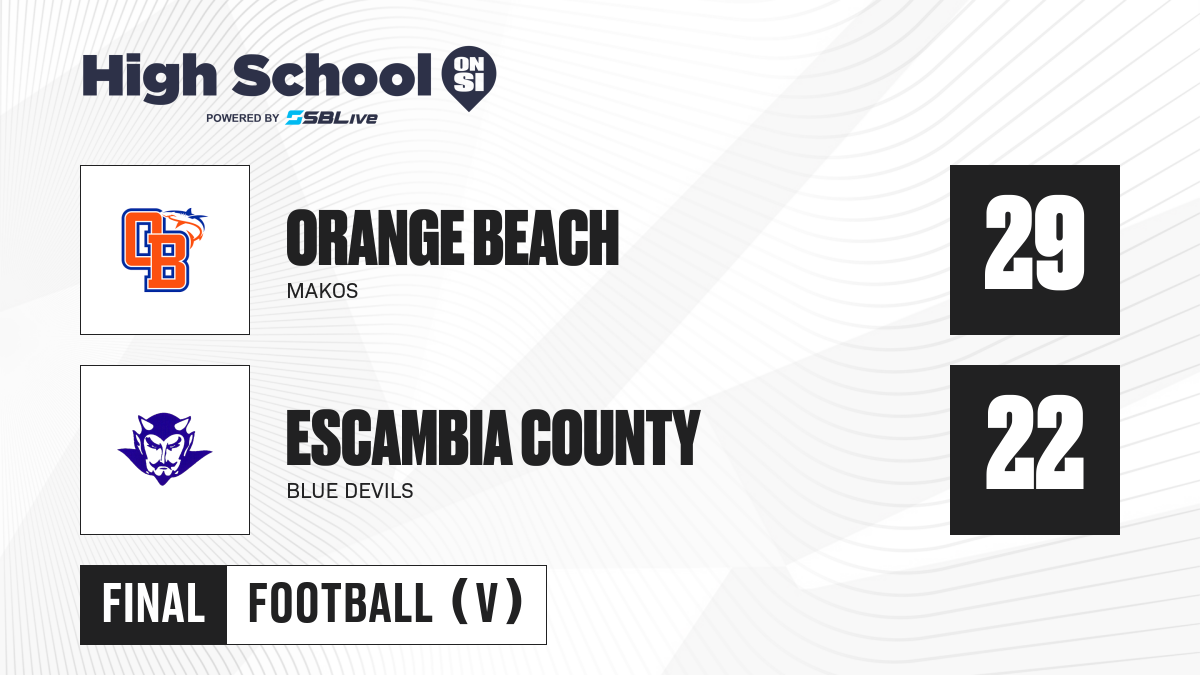 High School ON SI
POWERED BY SBLive

OB

ORANGE BEACH
MAKOS

29

ESCAMBIA COUNTY
BLUE DEVILS

22

FINAL FOOTBALL (V)